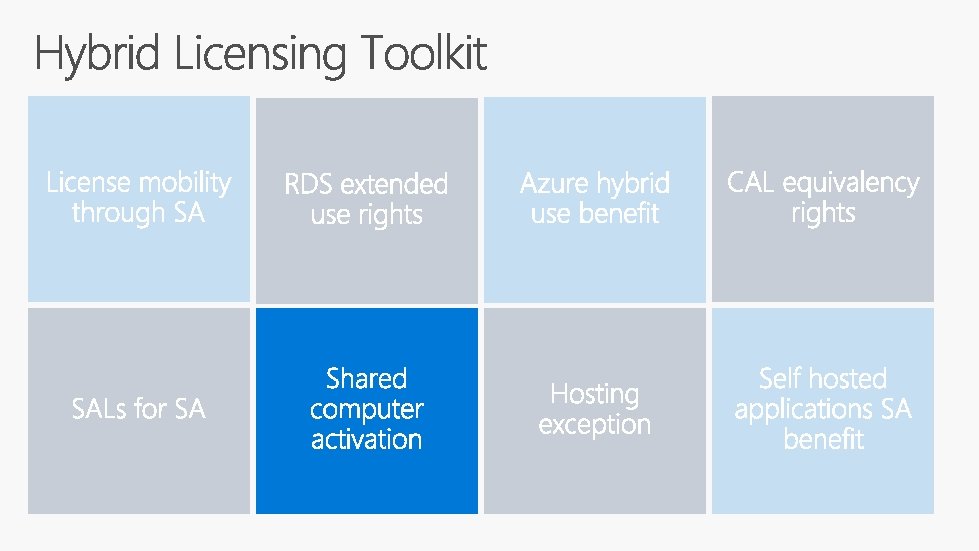 Hybrid Licensing Toolkit

License mobility through SA

RDS extended use rights

Azure hybrid use benefit

CAL equivalency rights

SALs for SA

Shared computer activation

Hosting exception

Self hosted applications SA benefit